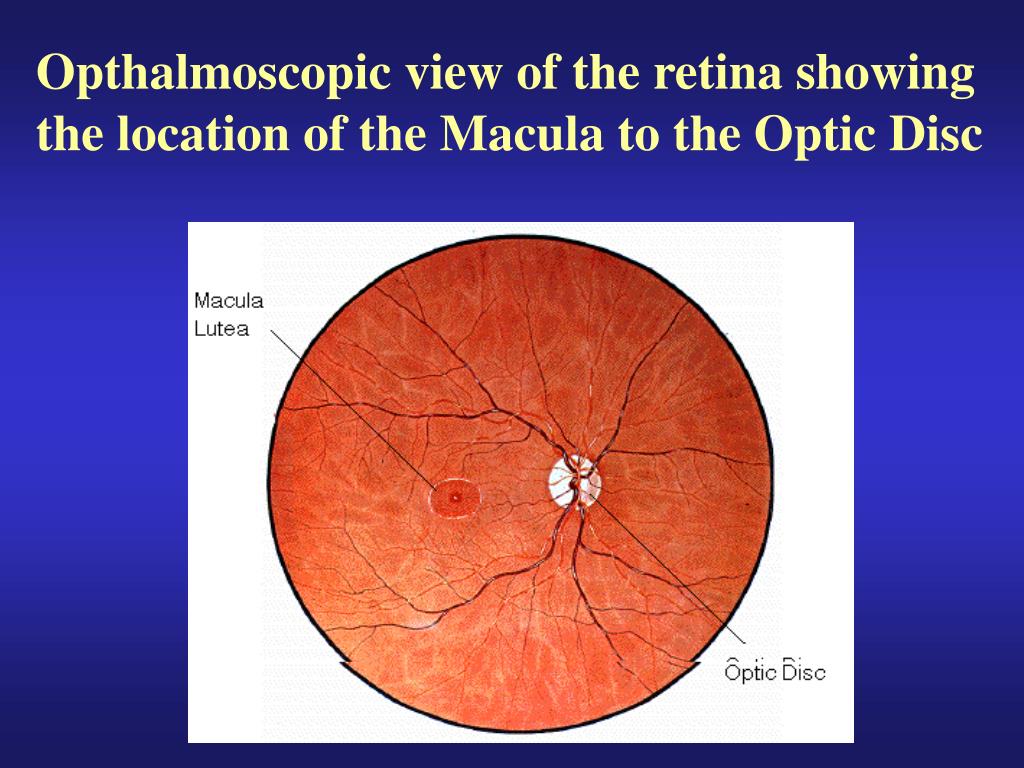 Opthalmoscopic view of the retina showing the location of the Macula to the Optic Disc

Macula
Lutea

Optic Disc